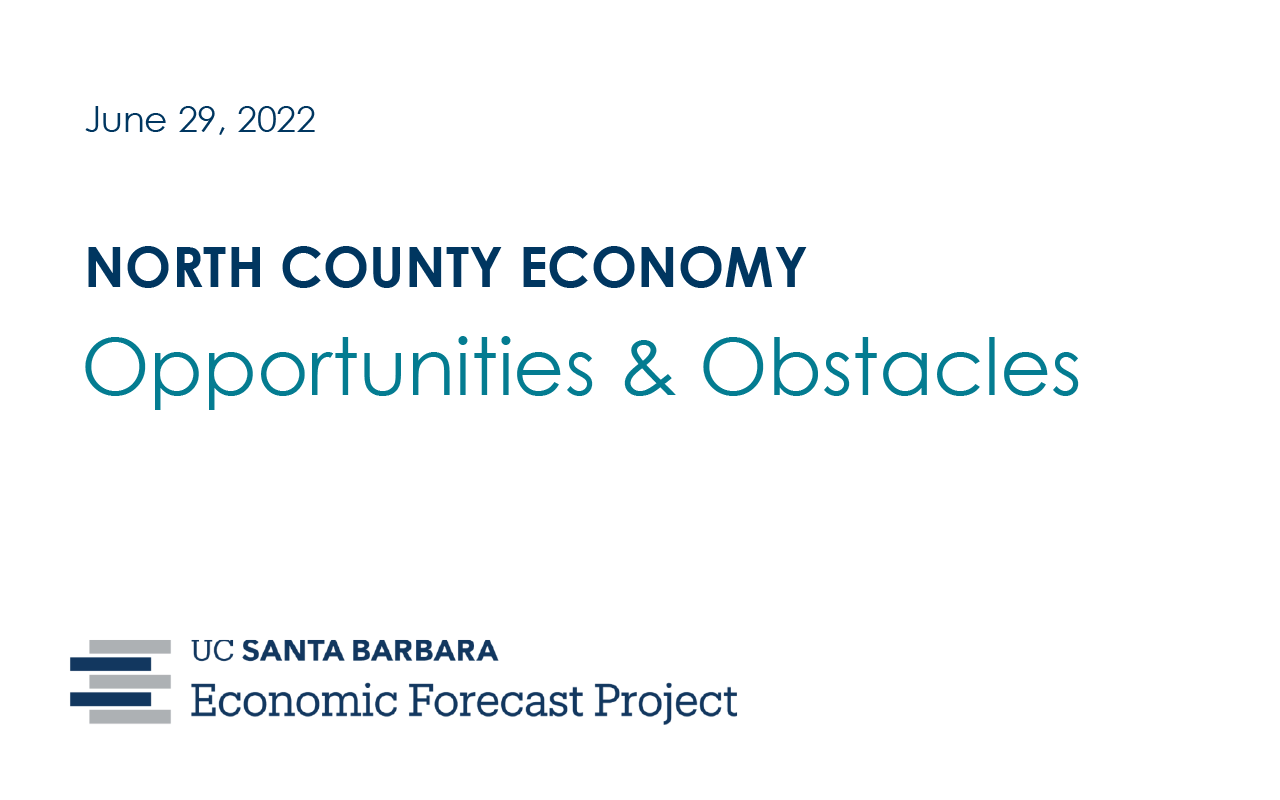 June 29, 2022

NORTH COUNTY ECONOMY

Opportunities & Obstacles

UC SANTA BARBARA
Economic Forecast Project